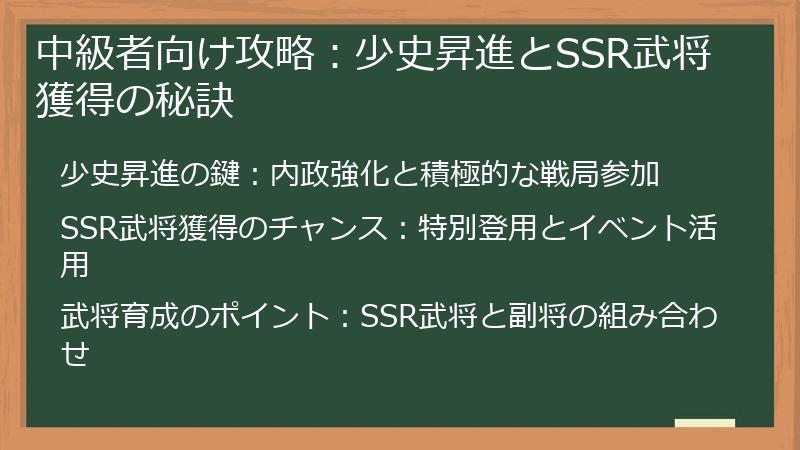 中級者向け攻略：少史昇進とSSR武将獲得の秘訣

少史昇進の鍵：内政強化と積極的な戦局参加

SSR武将獲得のチャンス：特別登用とイベント活用

武将育成のポイント：SSR武将と副将の組み合わせ